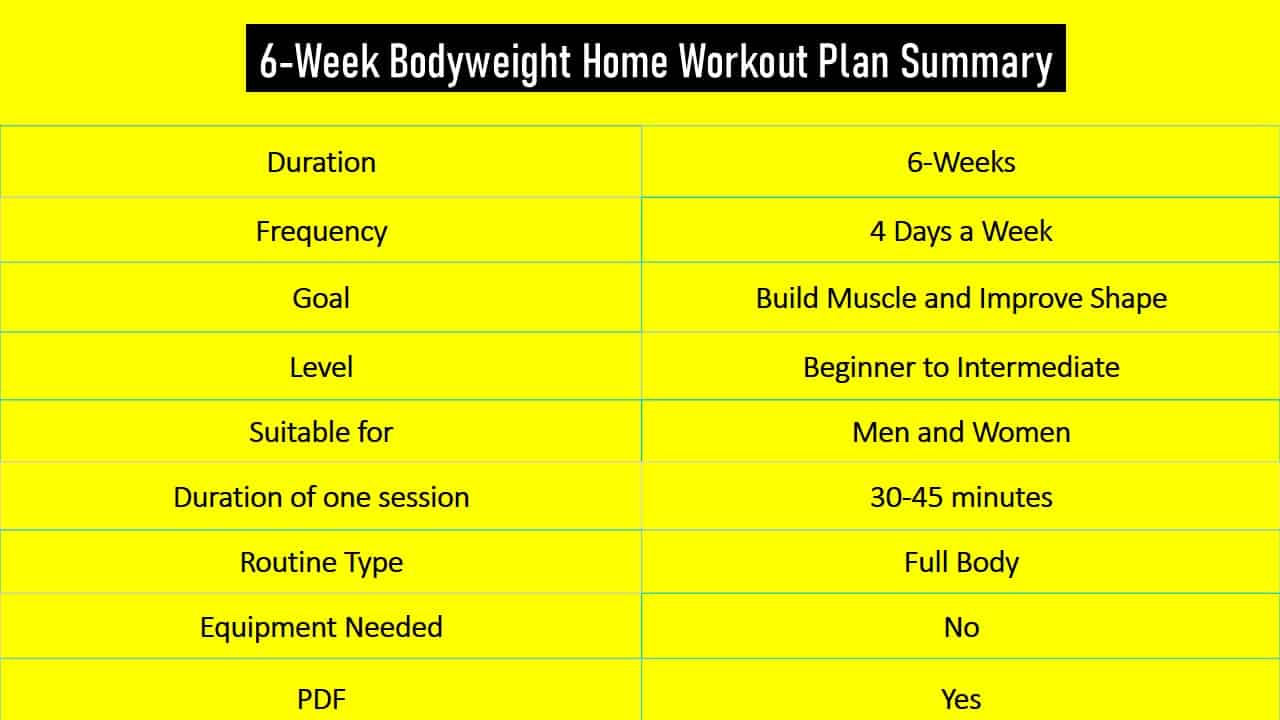 6-Week Bodyweight Home Workout Plan Summary

| Duration | 6-Weeks |
|---|---|
| Frequency | 4 Days a Week |
| Goal | Build Muscle and Improve Shape |
| Level | Beginner to Intermediate |
| Suitable for | Men and Women |
| Duration of one session | 30-45 minutes |
| Routine Type | Full Body |
| Equipment Needed | No |
| PDF | Yes |